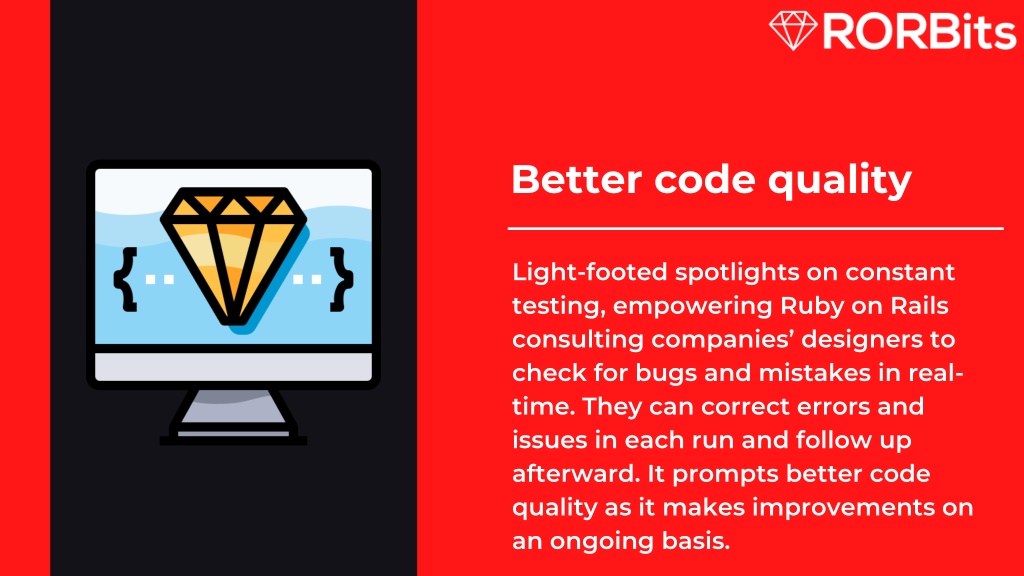 RORBits

{.. ..}

Better code quality

Light-footed spotlights on constant testing, empowering Ruby on Rails consulting companies' designers to check for bugs and mistakes in real-time. They can correct errors and issues in each run and follow up afterward. It prompts better code quality as it makes improvements on an ongoing basis.